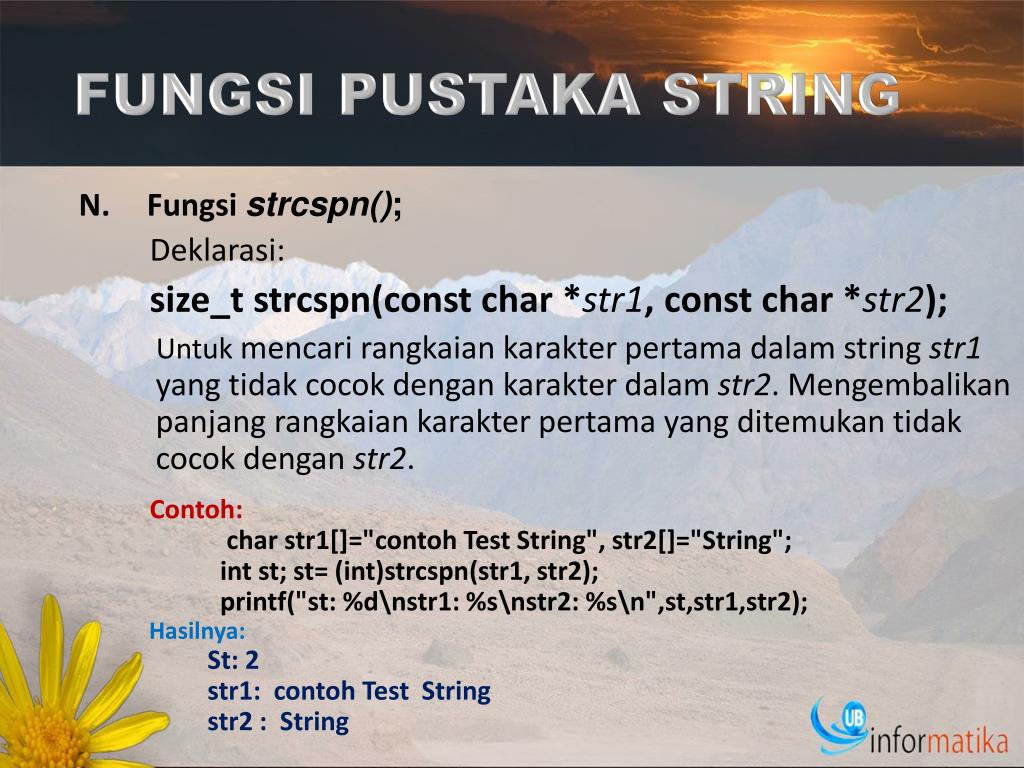 FUNGSI PUSTAKA STRING

N. Fungsi strcspn();

Deklarasi:

size_t strcspn(const char *str1, const char *str2);

Untuk mencari rangkaian karakter pertama dalam string str1 yang tidak cocok dengan karakter dalam str2. Mengembalikan panjang rangkaian karakter pertama yang ditemukan tidak cocok dengan str2.

Contoh:

char str1[]="contoh Test String", str2[]="String";
int st; st= (int)strcspn(str1, str2);
printf("st: %d\nstr1: %s\nstr2: %s\n",st,str1,str2);

Hasilnya:

St: 2
str1: contoh Test String
str2 : String

UB informatika